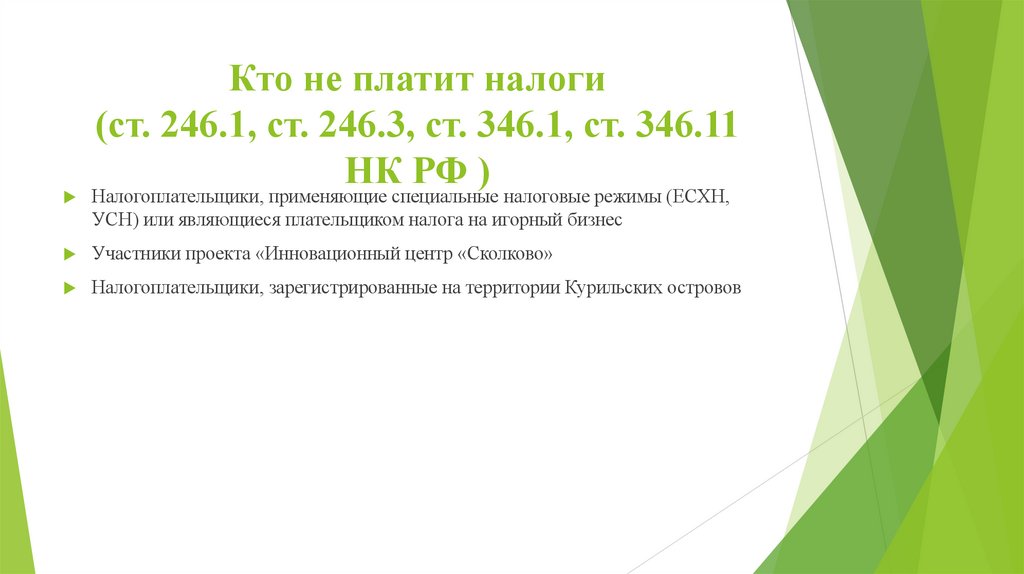 Кто не платит налоги
(ст. 246.1, ст. 246.3, ст. 346.1, ст. 346.11 НК РФ )

Налогоплательщики, применяющие специальные налоговые режимы (ЕСХН, УСН) или являющиеся плательщиком налога на игорный бизнес

Участники проекта «Инновационный центр «Сколково»

Налогоплательщики, зарегистрированные на территории Курильских островов